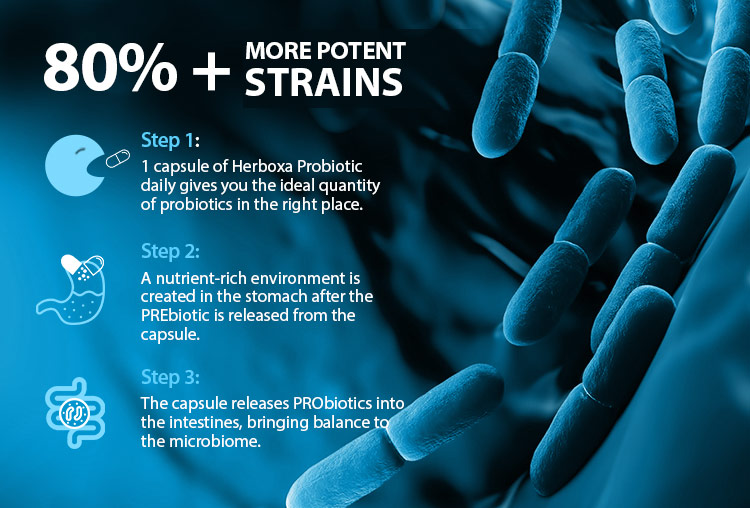 80% + MORE POTENT STRAINS

Step 1:
1 capsule of Herboxa Probiotic daily gives you the ideal quantity of probiotics in the right place.

Step 2:
A nutrient-rich environment is created in the stomach after the PREbiotic is released from the capsule.

Step 3:
The capsule releases PRObiotics into the intestines, bringing balance to the microbiome.